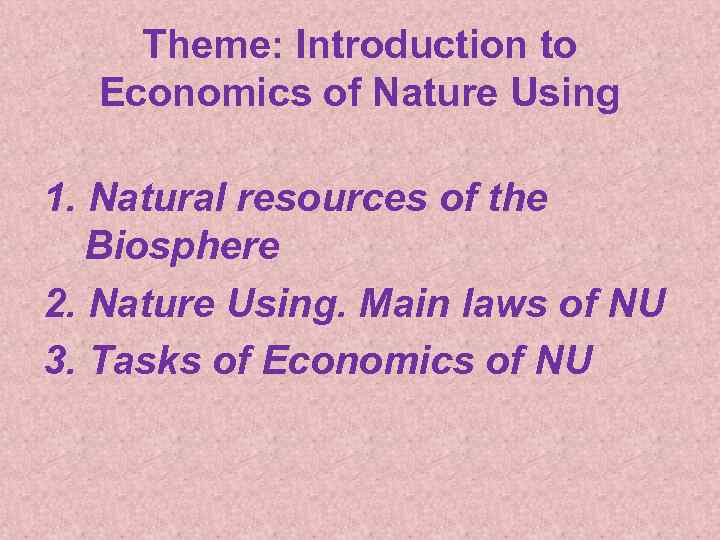 Theme: Introduction to Economics of Nature Using

1. Natural resources of the Biosphere
2. Nature Using. Main laws of NU
3. Tasks of Economics of NU